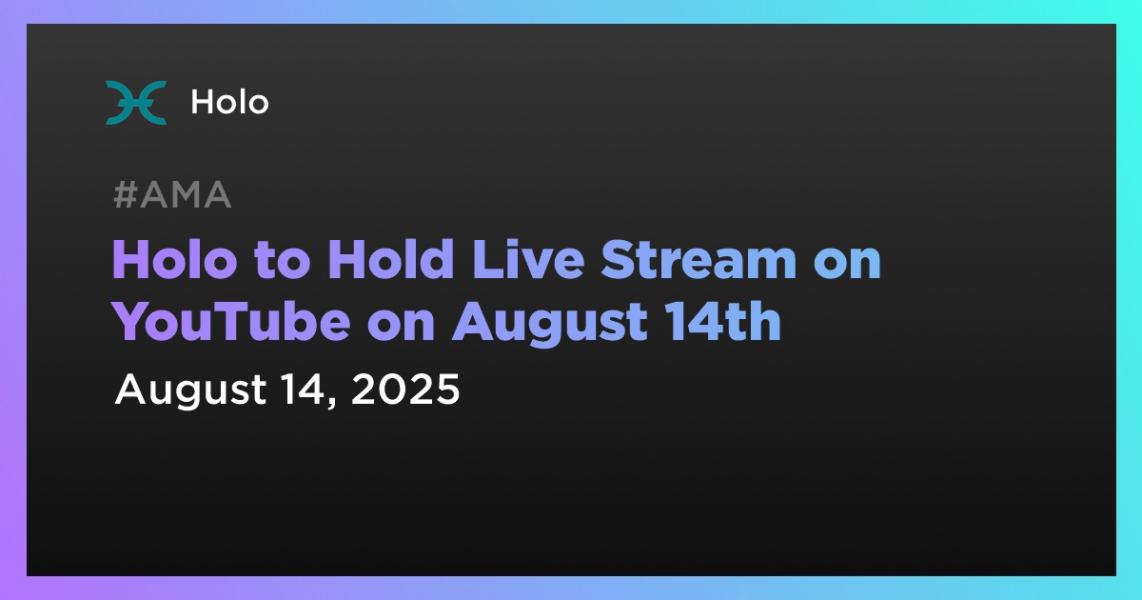 Holo

#AMA

Holo to Hold Live Stream on YouTube on August 14th

August 14, 2025